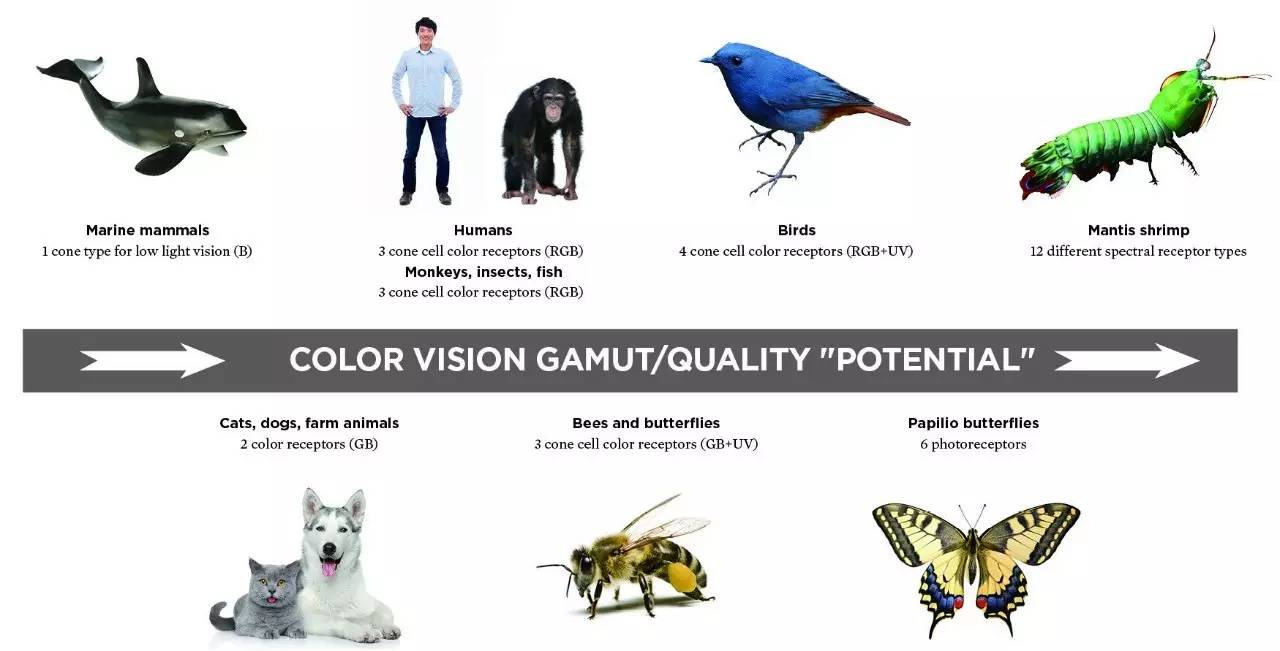 Marine mammals
1 cone type for low light vision (B)

Humans
3 cone cell color receptors (RGB)
Monkeys, insects, fish
3 cone cell color receptors (RGB)

Birds
4 cone cell color receptors (RGB+UV)

Mantis shrimp
12 different spectral receptor types

COLOR VISION GAMUT/QUALITY "POTENTIAL"

Cats, dogs, farm animals
2 color receptors (GB)

Bees and butterflies
3 cone cell color receptors (GB+UV)

Papilio butterflies
6 photoreceptors